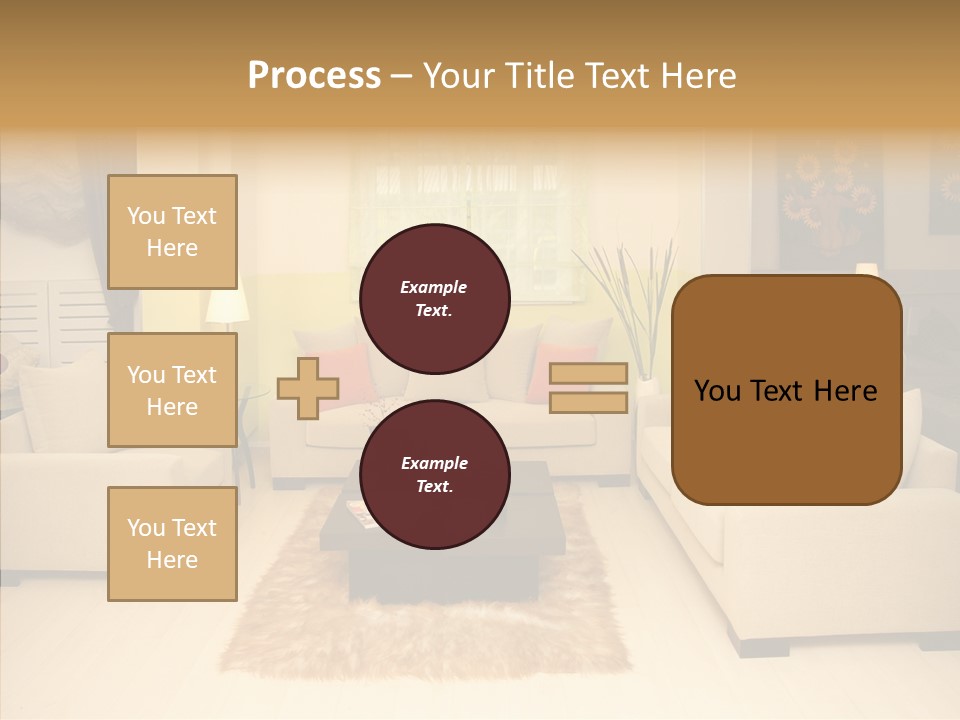 Process – Your Title Text Here

You Text Here

You Text Here

You Text Here

Example Text.

Example Text.

You Text Here